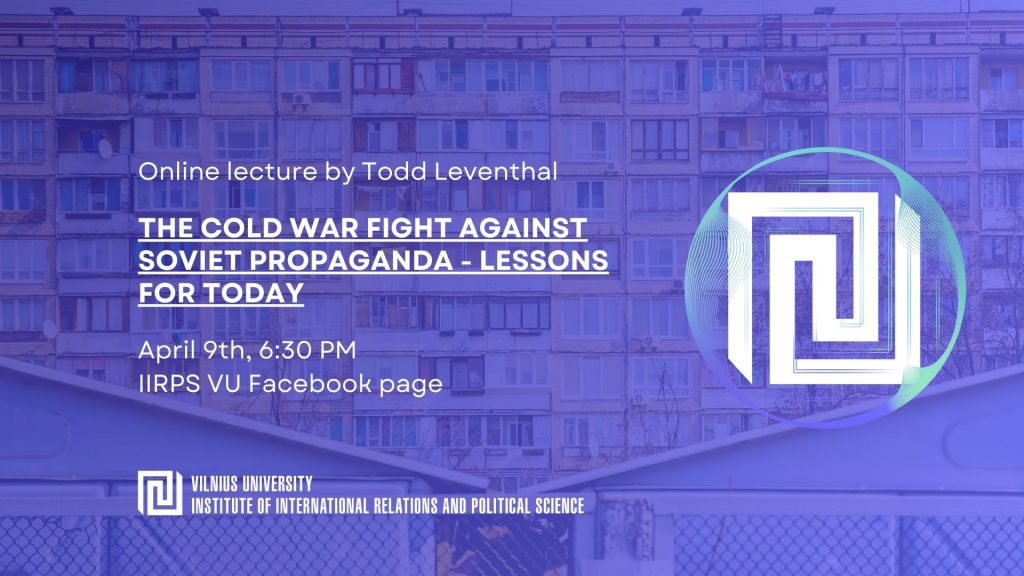 Online lecture by Todd Leventhal

THE COLD WAR FIGHT AGAINST SOVIET PROPAGANDA - LESSONS FOR TODAY

April 9th, 6:30 PM
IIRPS VU Facebook page

VILNIUS UNIVERSITY
INSTITUTE OF INTERNATIONAL RELATIONS AND POLITICAL SCIENCE